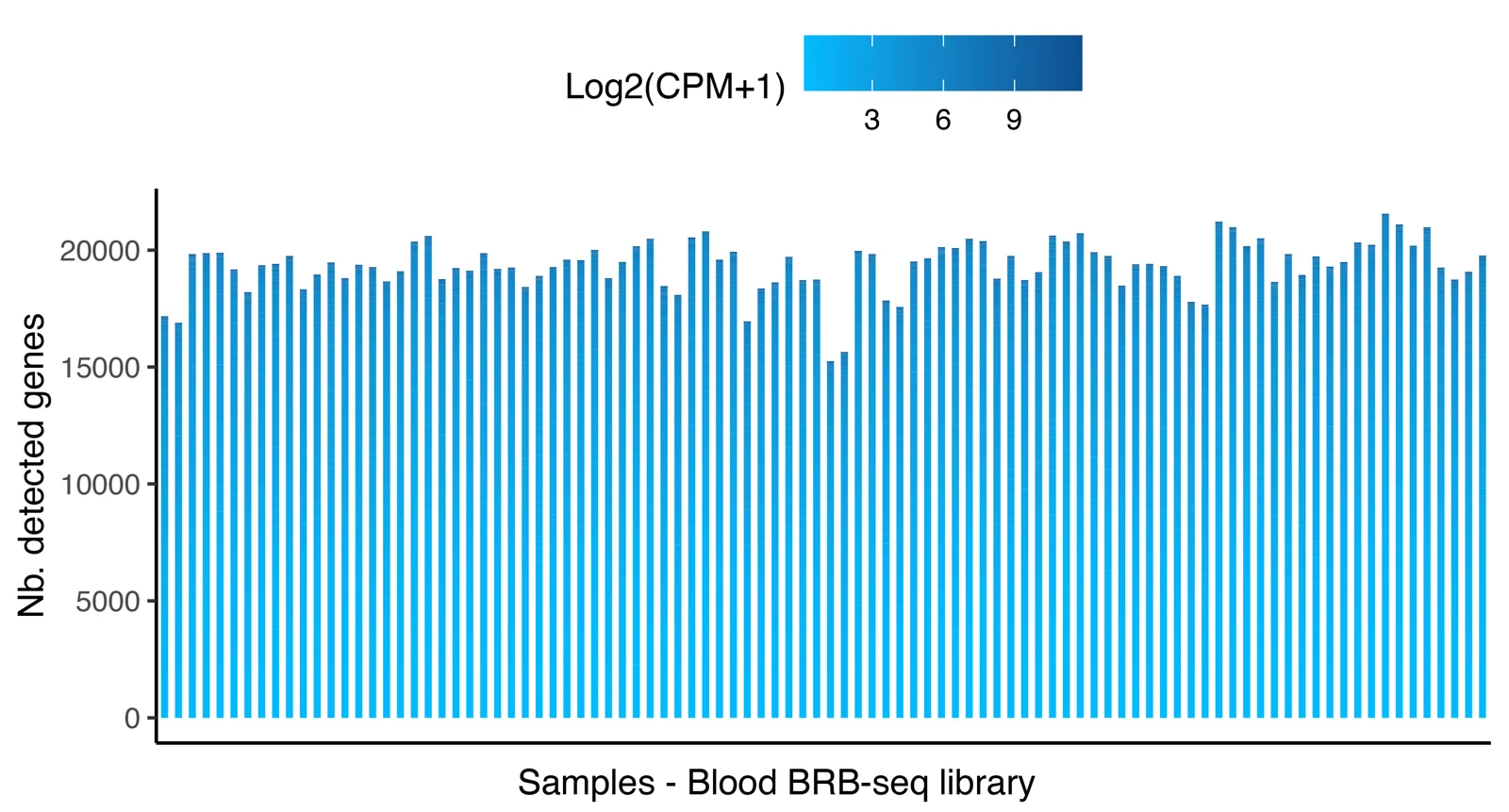 Log2(CPM+1)
3 6 9

Nb. detected genes
20000
15000
10000
5000
0

Samples - Blood BRB-seq library